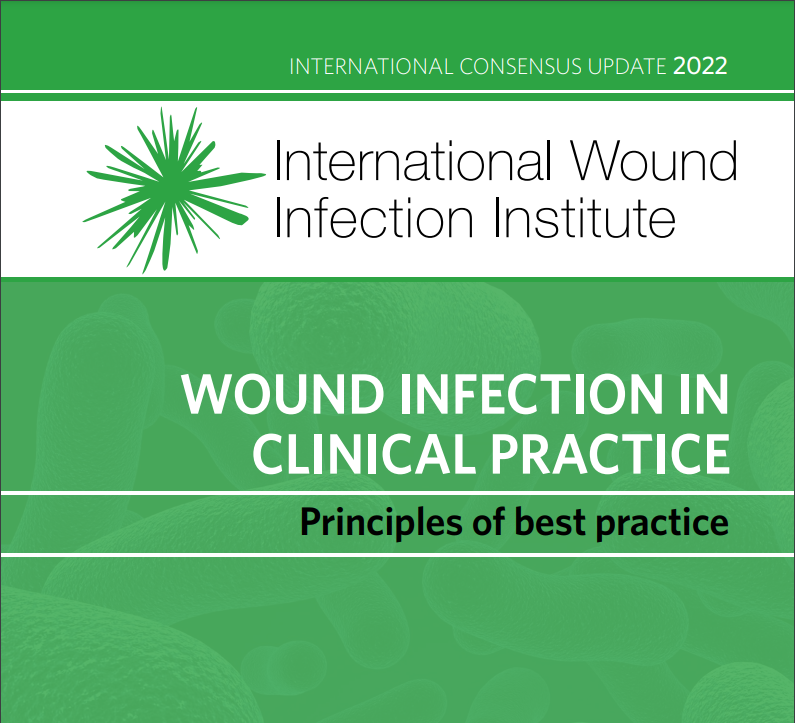 INTERNATIONAL CONSENSUS UPDATE 2022

International Wound Infection Institute

WOUND INFECTION IN CLINICAL PRACTICE

Principles of best practice